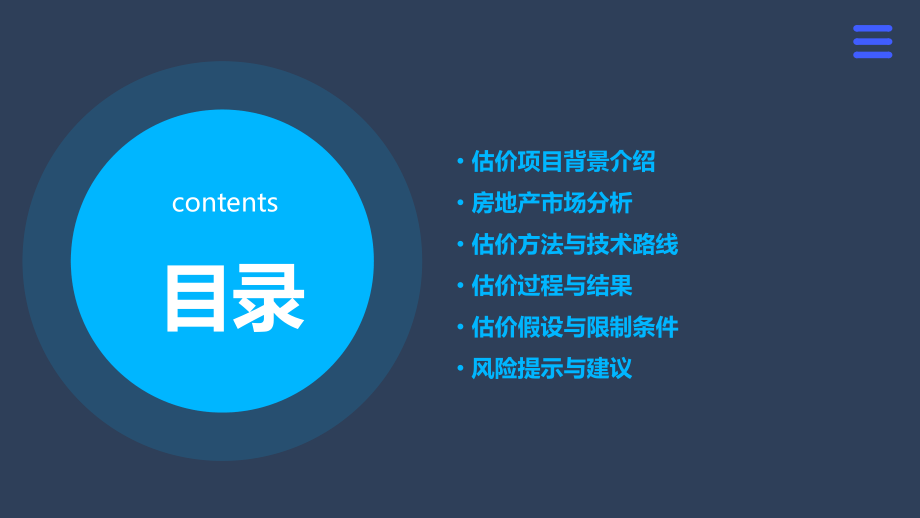 contents

目录

• 估价项目背景介绍
• 房地产市场分析
• 估价方法与技术路线
• 估价过程与结果
• 估价假设与限制条件
• 风险提示与建议